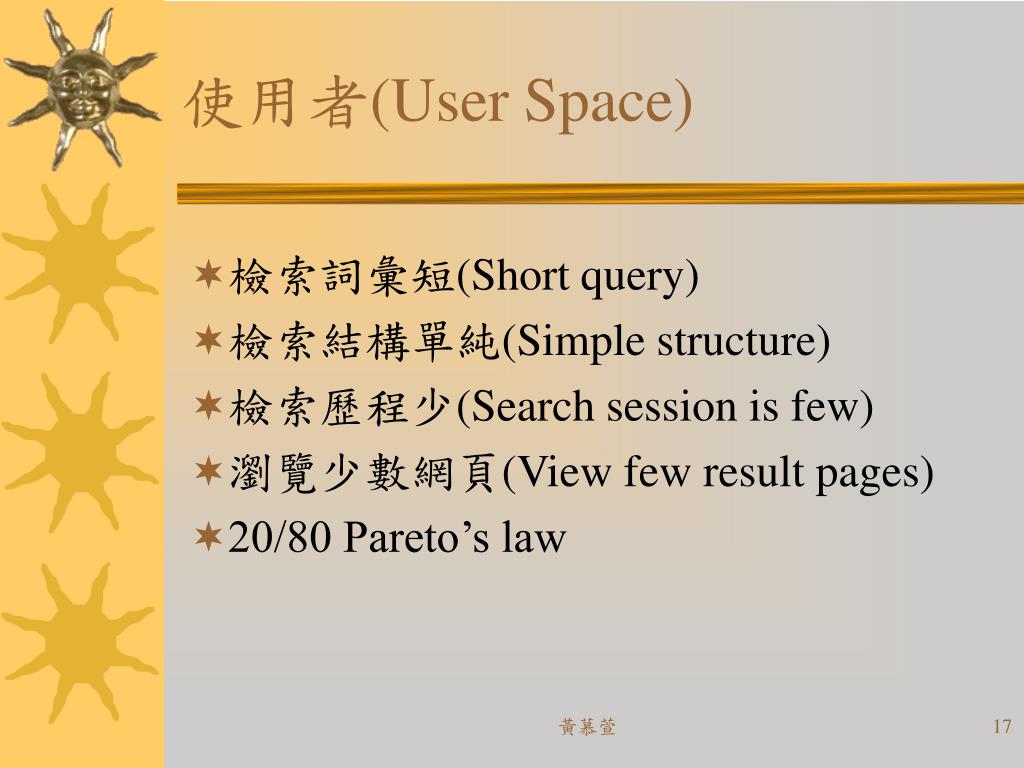 使用者(User Space)

檢索詞彙短(Short query)
檢索結構單純(Simple structure)
檢索歷程少(Search session is few)
瀏覽少數網頁(View few result pages)
20/80 Pareto’s law

黃慕萱

17